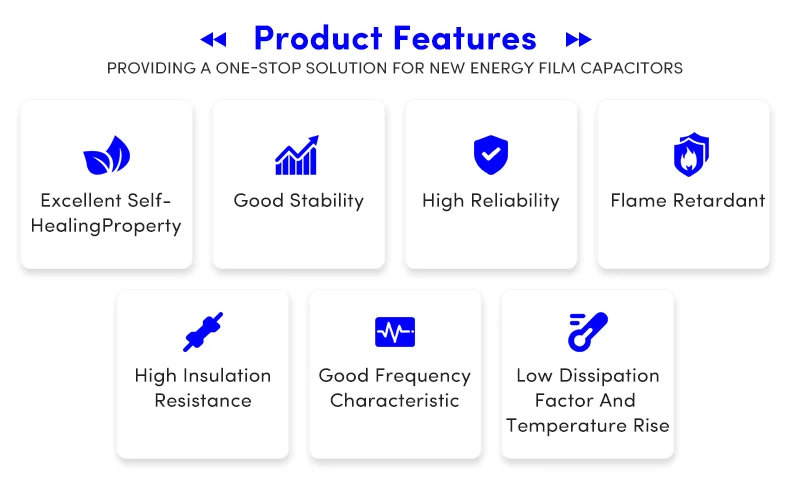 Product Features

PROVIDING A ONE-STOP SOLUTION FOR NEW ENERGY FILM CAPACITORS

Excellent Self-HealingProperty

Good Stability

High Reliability

Flame Retardant

High Insulation Resistance

Good Frequency Characteristic

Low Dissipation Factor And Temperature Rise